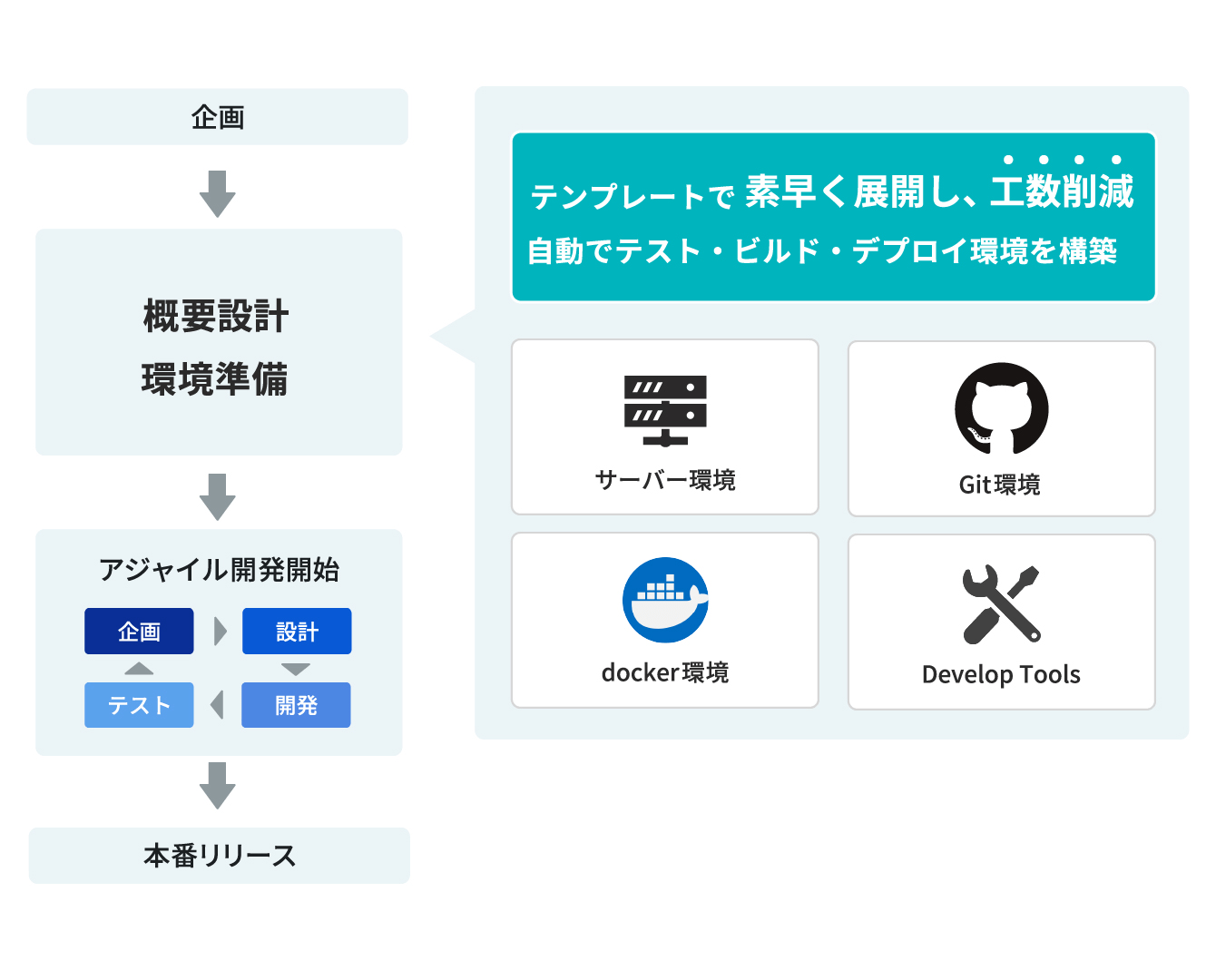 企画

概要設計
環境準備

アジャイル開発開始

企画

設計

テスト

開発

本番リリース

テンプレートで 素早く展開し、工数削減
自動でテスト・ビルド・デプロイ環境を構築

サーバー環境

Git環境

docker環境

Develop Tools